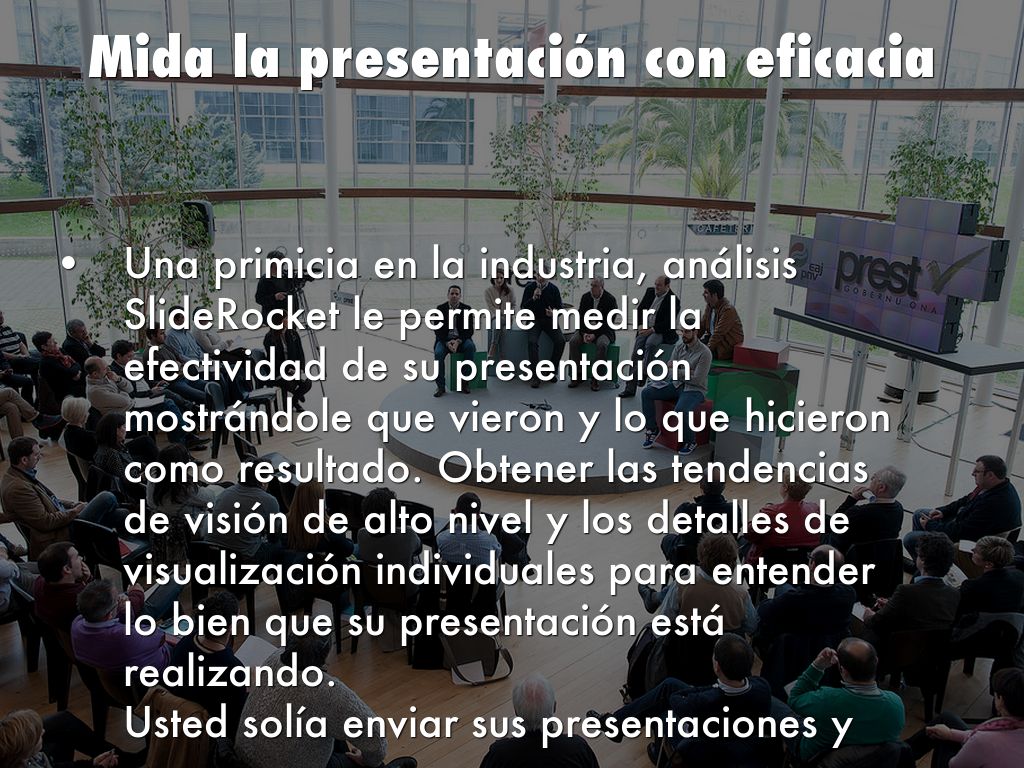 Mida la presentación con eficacia

• Una primicia en la industria, análisis SlideRocket le permite medir la efectividad de su presentación mostrándole que vieron y lo que hicieron como resultado. Obtener las tendencias de visión de alto nivel y los detalles de visualización individuales para entender lo bien que su presentación está realizando.
Usted solía enviar sus presentaciones y

CAFETERIA

prest
GOBERNU ONA